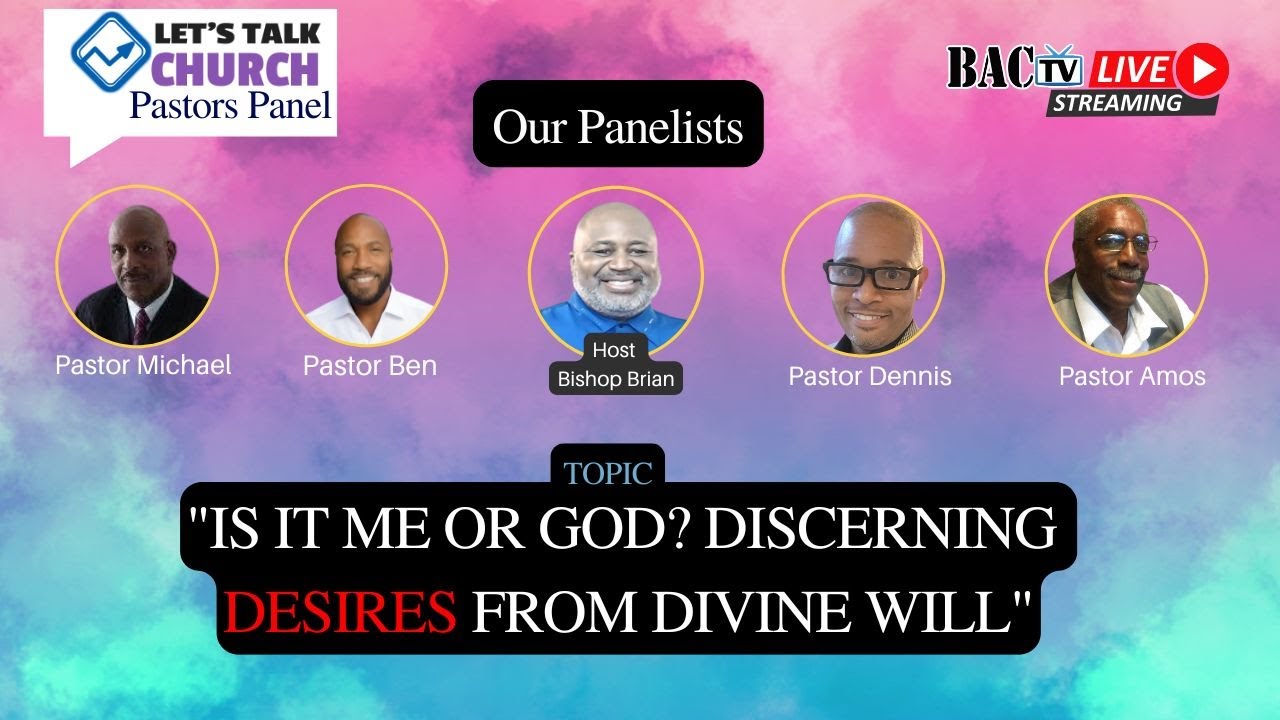 LET'S TALK CHURCH
Pastors Panel

BAC TV LIVE STREAMING

Our Panelists

Pastor Michael

Pastor Ben

Host
Bishop Brian

Pastor Dennis

Pastor Amos

TOPIC

"IS IT ME OR GOD? DISCERNING DESIRES FROM DIVINE WILL"